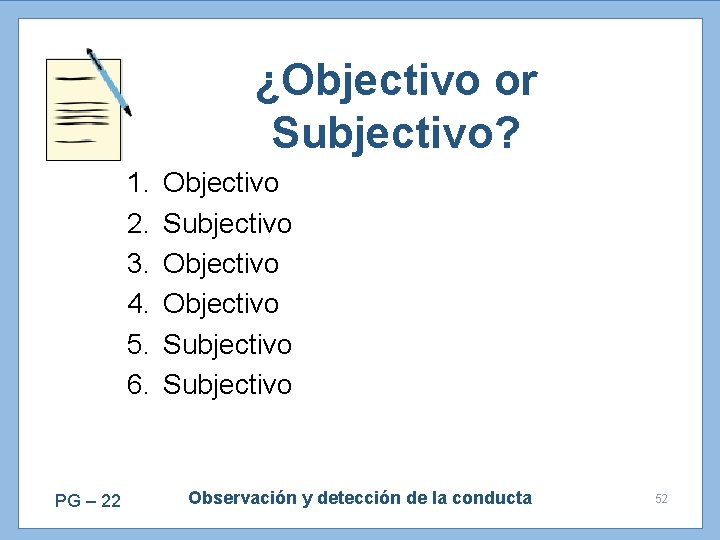 ¿Objectivo or Subjectivo?

1. Objectivo
2. Subjectivo
3. Objectivo
4. Objectivo
5. Subjectivo
6. Subjectivo

PG – 22

Observación y detección de la conducta

52